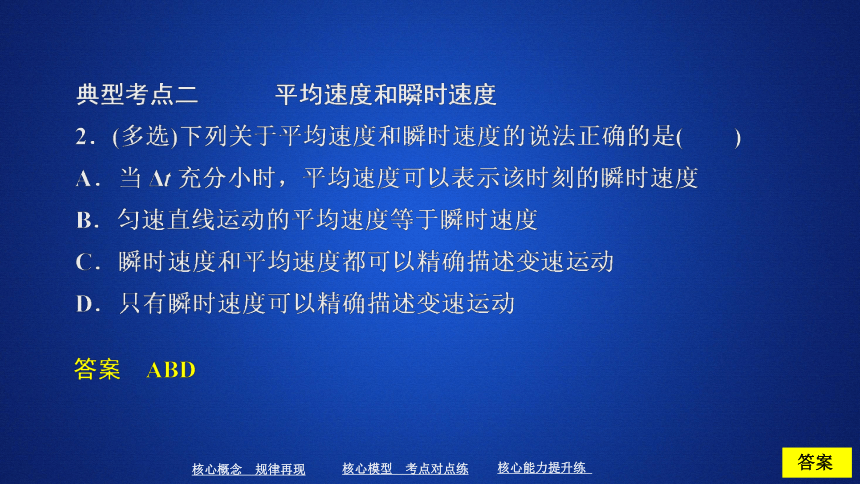 典型考点二　　平均速度和瞬时速度

2．(多选)下列关于平均速度和瞬时速度的说法正确的是(　　)

A．当 $\Delta t$ 充分小时，平均速度可以表示该时刻的瞬时速度

B．匀速直线运动的平均速度等于瞬时速度

C．瞬时速度和平均速度都可以精确描述变速运动

D．只有瞬时速度可以精确描述变速运动

答案　ABD

核心概念　规律再现　　核心模型　考点对点练　　核心能力提升练

答案